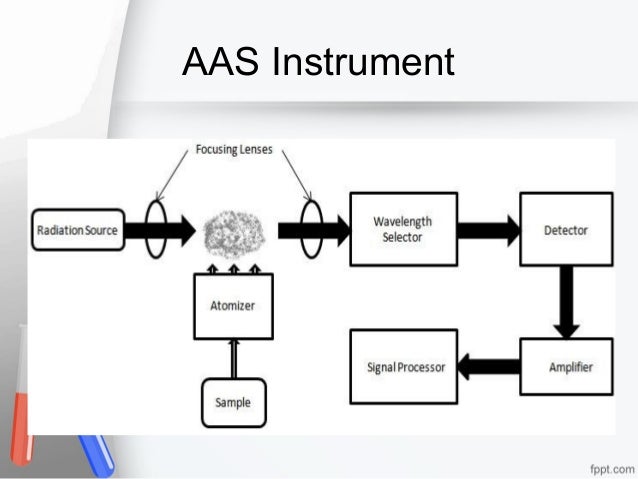 AAS Instrument

Focusing Lenses

Radiation Source

Wavelength Selector

Detector

Atomizer

Sample

Signal Processor

Amplifier

fppt.com